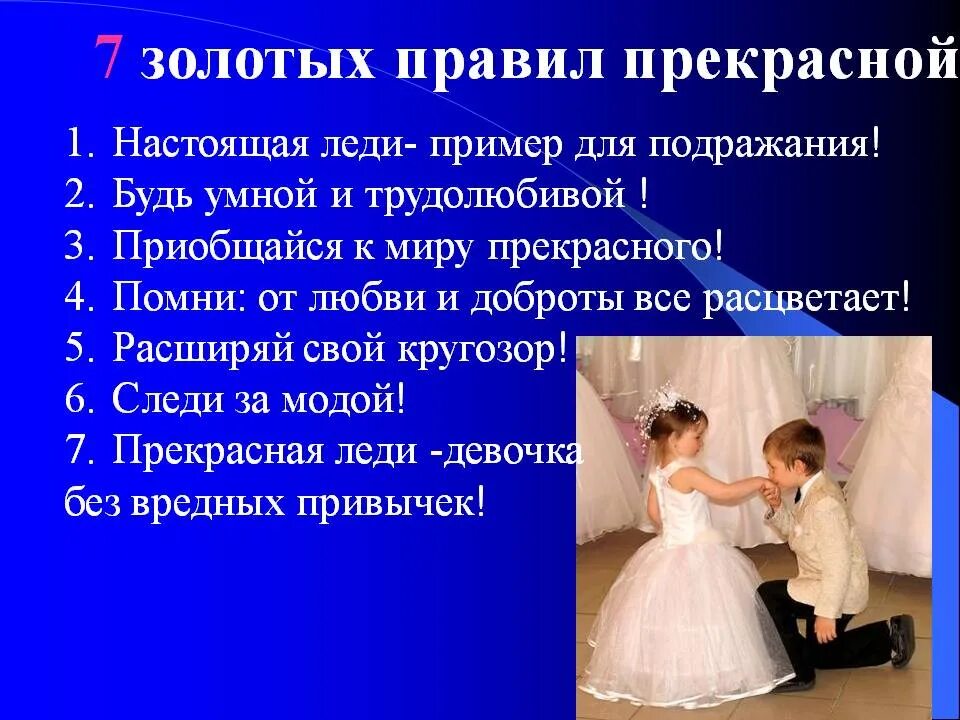 7 золотых правил прекрасной

1. Настоящая леди- пример для подражания!
2. Будь умной и трудолюбивой !
3. Приобщайся к миру прекрасного!
4. Помни: от любви и доброты все расцветает!
5. Расширяй свой кругозор!
6. Следи за модой!
7. Прекрасная леди -девочка без вредных привычек!